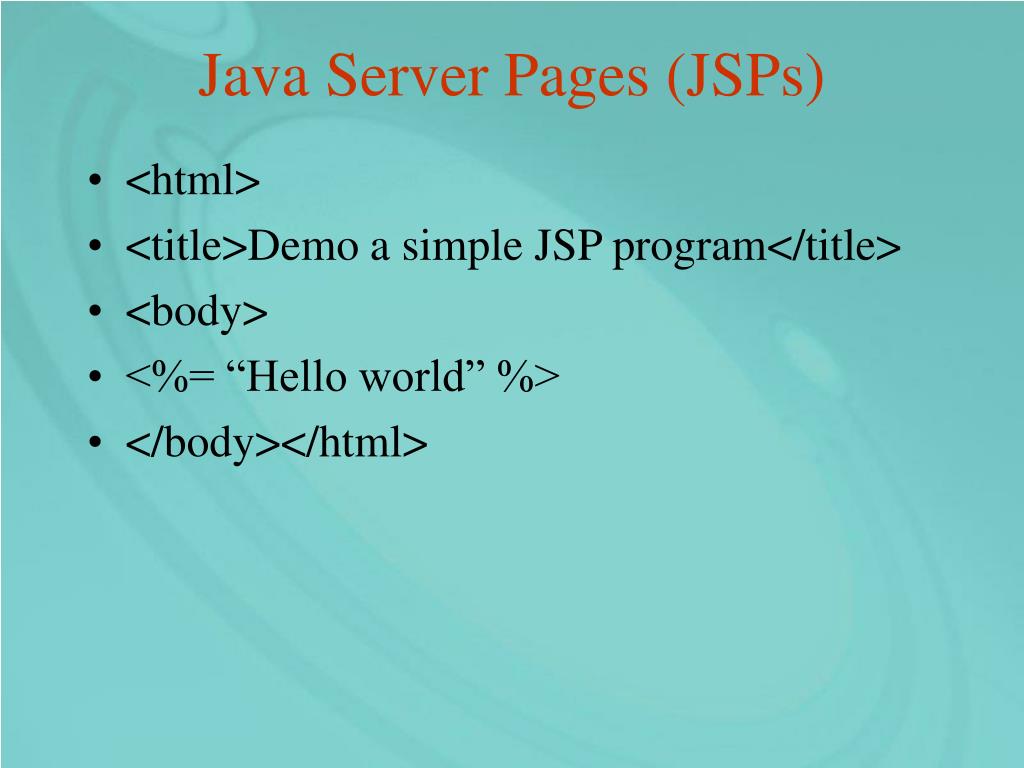 Java Server Pages (JSPs)

• <html>
• <title>Demo a simple JSP program</title>
• <body>
• <%= “Hello world” %>
• </body></html>